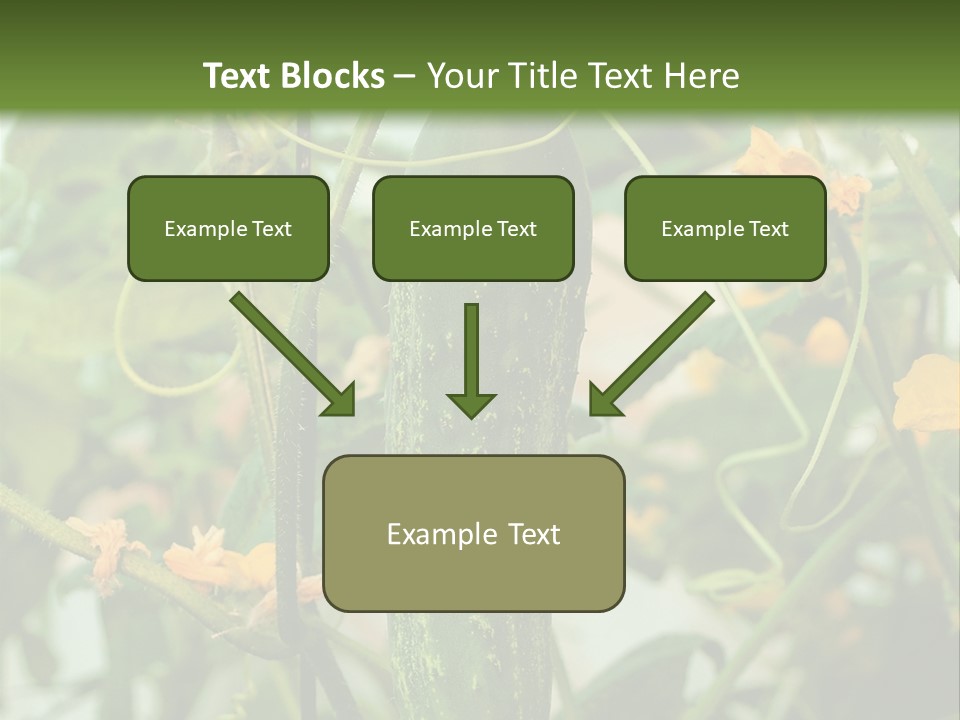 Text Blocks – Your Title Text Here

Example Text

Example Text

Example Text

Example Text